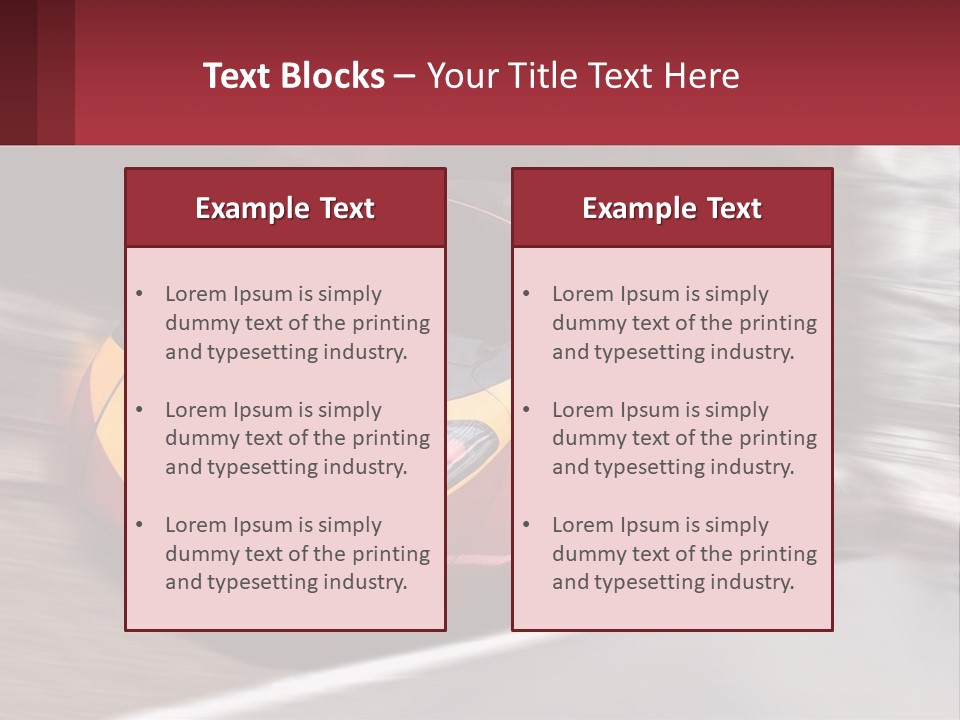 Text Blocks – Your Title Text Here

Example Text

• Lorem Ipsum is simply dummy text of the printing and typesetting industry.

• Lorem Ipsum is simply dummy text of the printing and typesetting industry.

• Lorem Ipsum is simply dummy text of the printing and typesetting industry.

Example Text

• Lorem Ipsum is simply dummy text of the printing and typesetting industry.

• Lorem Ipsum is simply dummy text of the printing and typesetting industry.

• Lorem Ipsum is simply dummy text of the printing and typesetting industry.